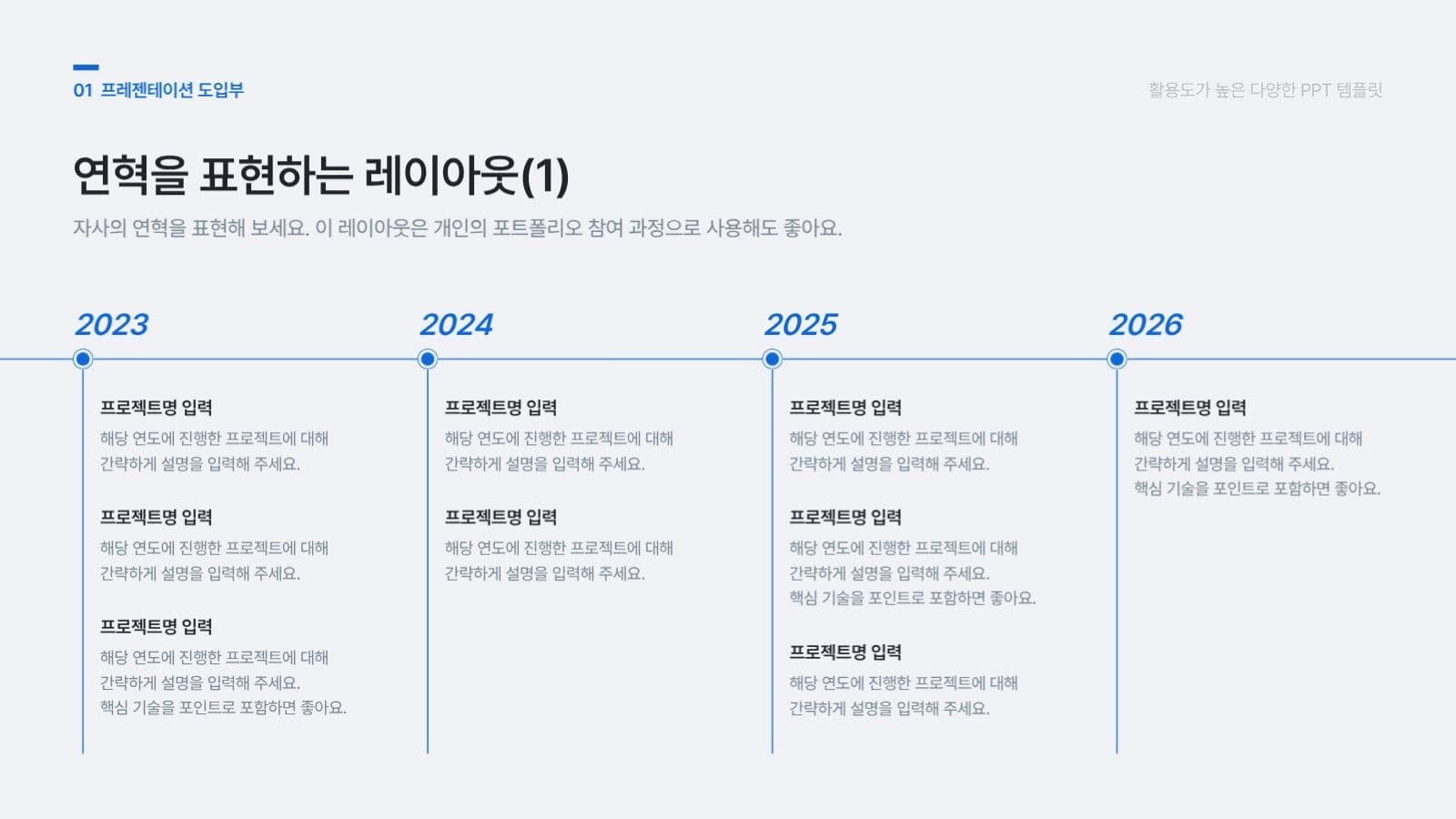 01 프레젠테이션 도입부

활용도가 높은 다양한 PPT 템플릿

연혁을 표현하는 레이아웃(1)

자사의 연혁을 표현해 보세요. 이 레이아웃은 개인의 포트폴리오 참여 과정으로 사용해도 좋아요.

2023

프로젝트명 입력
해당 연도에 진행한 프로젝트에 대해 간략하게 설명을 입력해 주세요.

프로젝트명 입력
해당 연도에 진행한 프로젝트에 대해 간략하게 설명을 입력해 주세요.

프로젝트명 입력
해당 연도에 진행한 프로젝트에 대해 간략하게 설명을 입력해 주세요.
핵심 기술을 포인트로 포함하면 좋아요.

2024

프로젝트명 입력
해당 연도에 진행한 프로젝트에 대해 간략하게 설명을 입력해 주세요.

프로젝트명 입력
해당 연도에 진행한 프로젝트에 대해 간략하게 설명을 입력해 주세요.

2025

프로젝트명 입력
해당 연도에 진행한 프로젝트에 대해 간략하게 설명을 입력해 주세요.

프로젝트명 입력
해당 연도에 진행한 프로젝트에 대해 간략하게 설명을 입력해 주세요.
핵심 기술을 포인트로 포함하면 좋아요.

프로젝트명 입력
해당 연도에 진행한 프로젝트에 대해 간략하게 설명을 입력해 주세요.

2026

프로젝트명 입력
해당 연도에 진행한 프로젝트에 대해 간략하게 설명을 입력해 주세요.
핵심 기술을 포인트로 포함하면 좋아요.